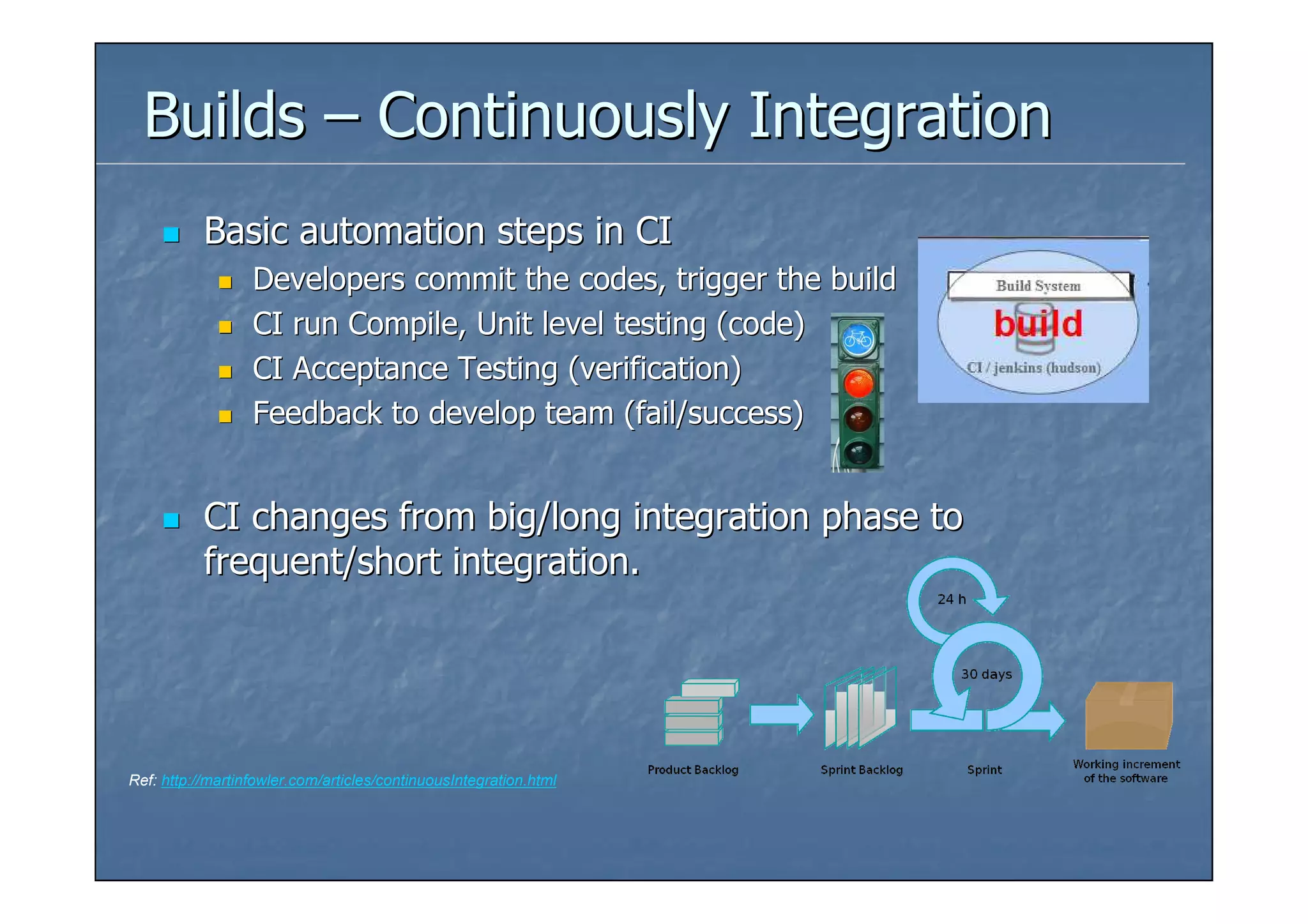 Builds – Continuously Integration

Basic automation steps in CI

Developers commit the codes, trigger the build

CI run Compile, Unit level testing (code)

CI Acceptance Testing (verification)

Feedback to develop team (fail/success)

Build System

build

CI / jenkins (hudson)

CI changes from big/long integration phase to frequent/short integration.

24 h

30 days

Product Backlog

Sprint Backlog

Sprint

Working increment of the software

Ref: http://martinfowler.com/articles/continuousIntegration.html